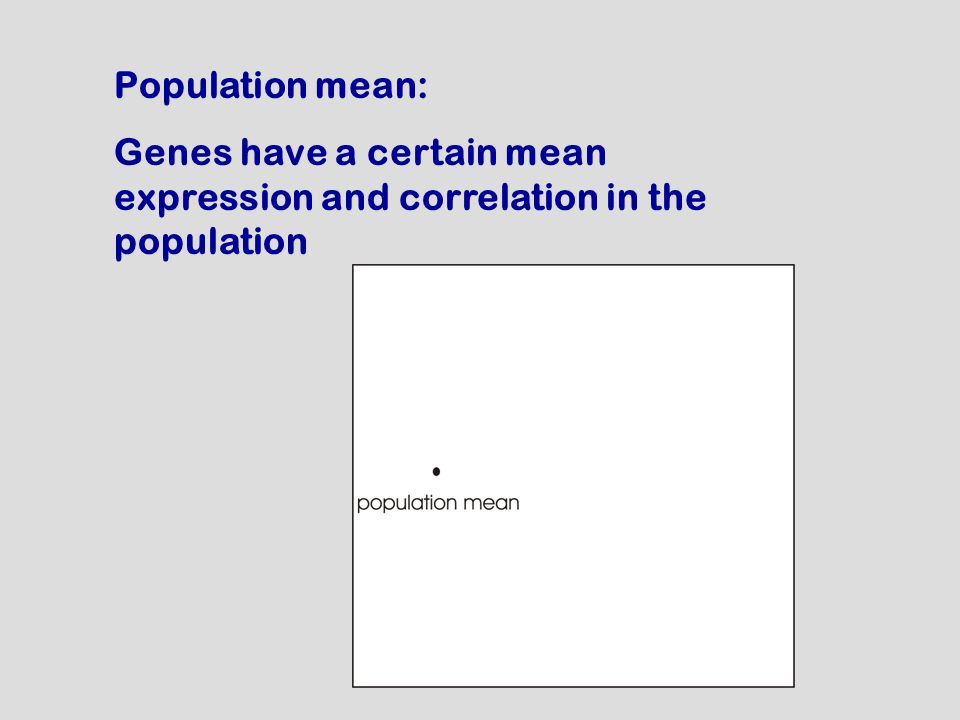 Population mean:

Genes have a certain mean expression and correlation in the population

population mean